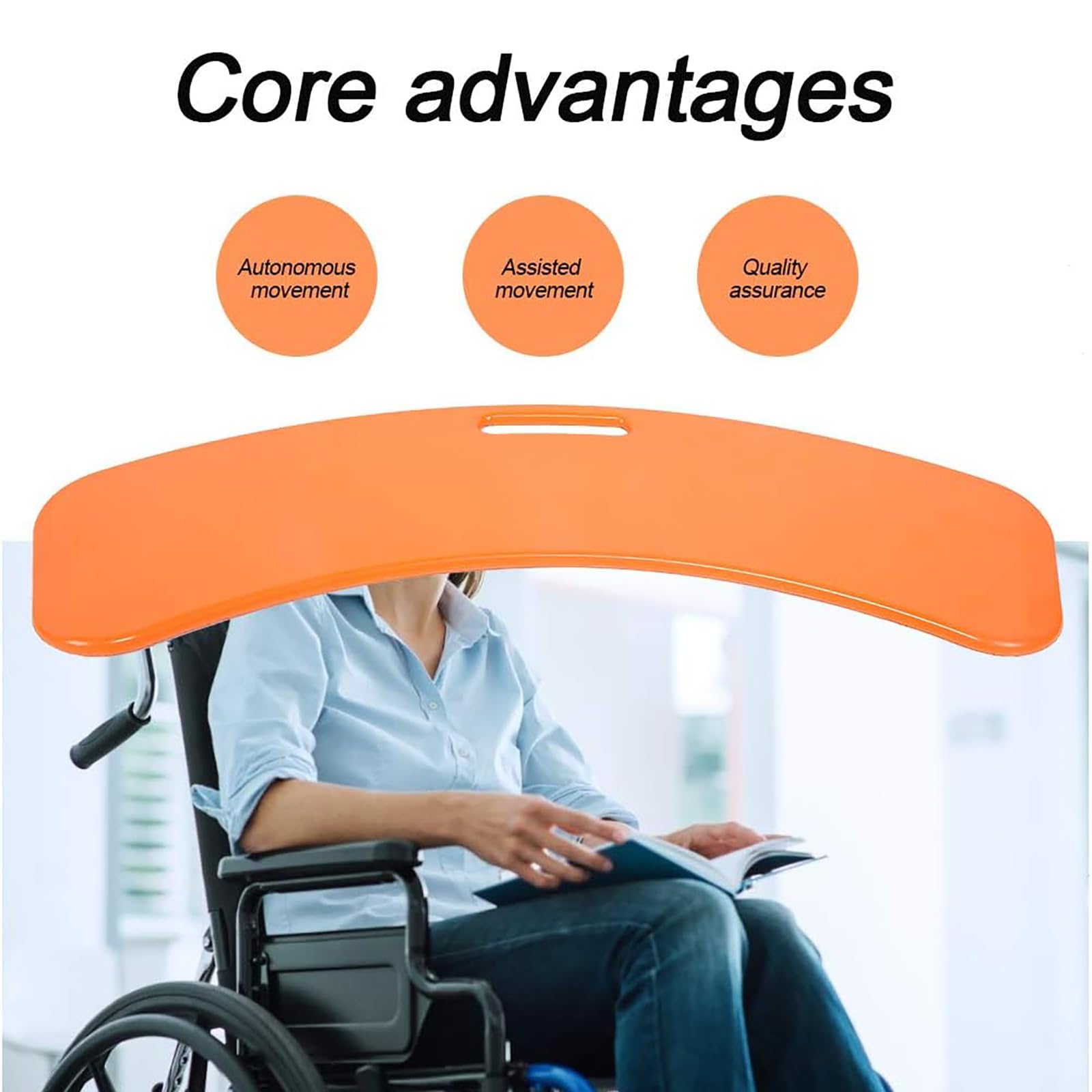 Core advantages

Autonomous movement

Assisted movement

Quality assurance